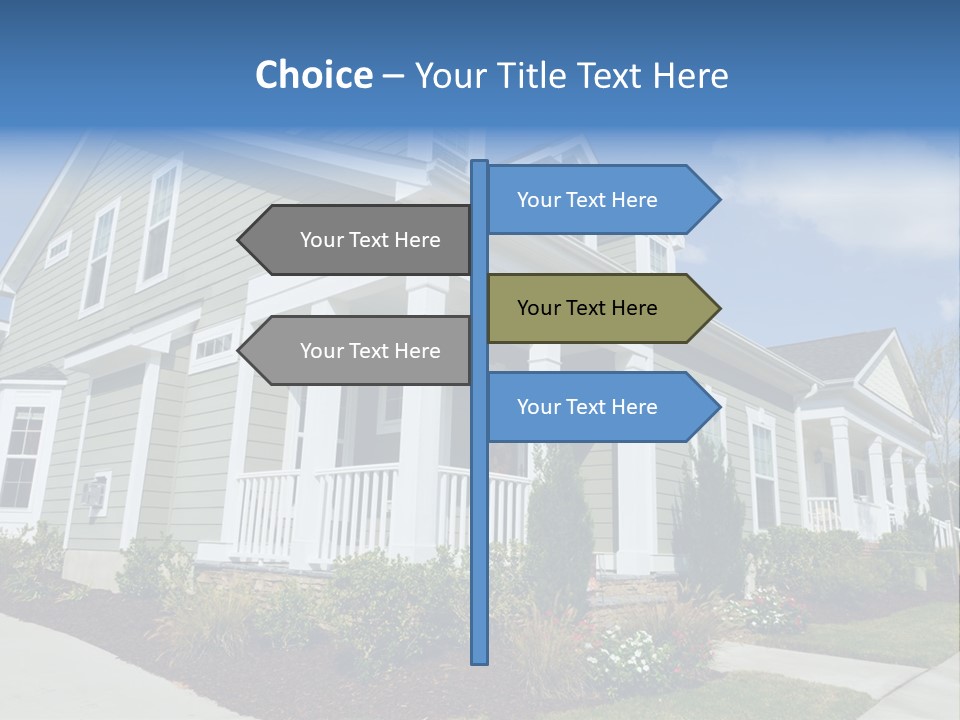 Choice – Your Title Text Here

Your Text Here

Your Text Here

Your Text Here

Your Text Here

Your Text Here